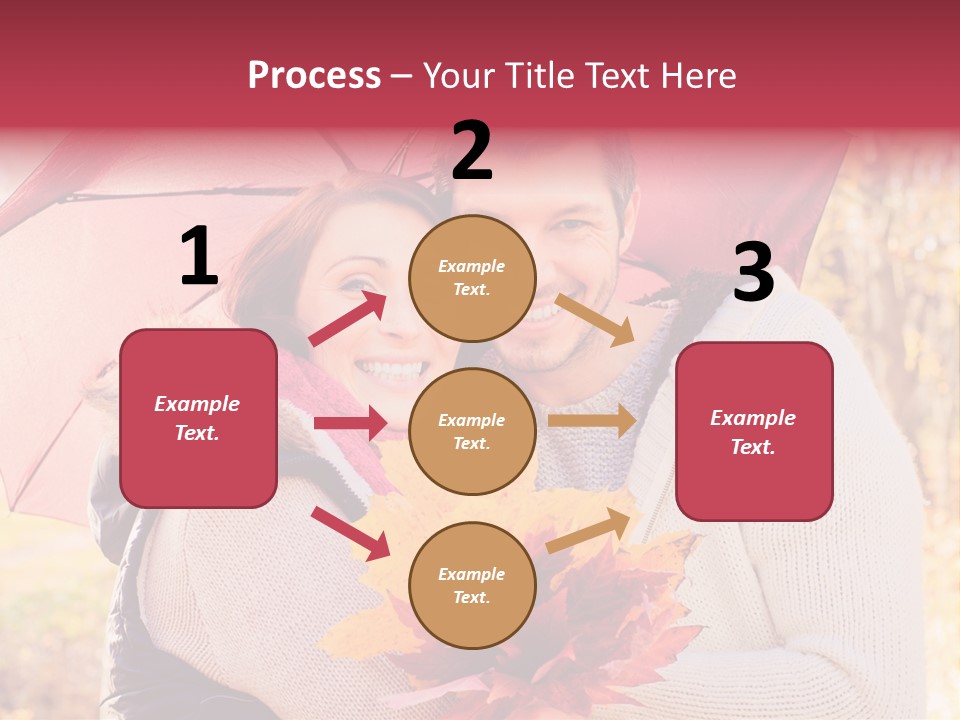 Process – Your Title Text Here

1

Example Text.

2

Example Text.

Example Text.

Example Text.

3

Example Text.